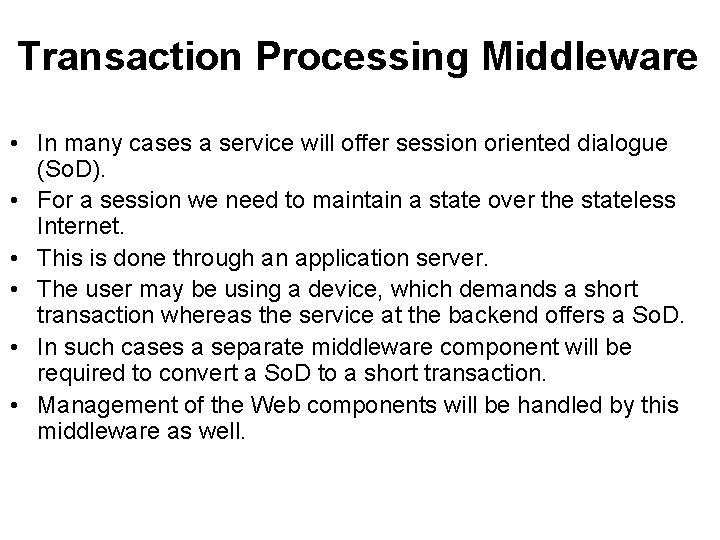 Transaction Processing Middleware

• In many cases a service will offer session oriented dialogue (SoD).
• For a session we need to maintain a state over the stateless Internet.
• This is done through an application server.
• The user may be using a device, which demands a short transaction whereas the service at the backend offers a SoD.
• In such cases a separate middleware component will be required to convert a SoD to a short transaction.
• Management of the Web components will be handled by this middleware as well.